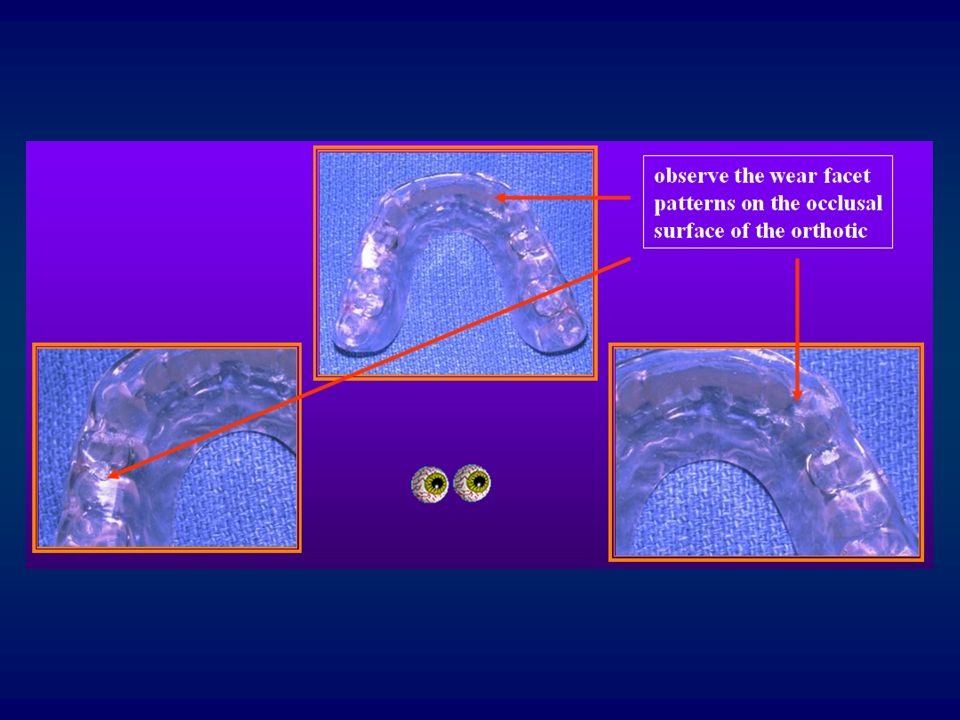 observe the wear facet patterns on the occlusal surface of the orthotic